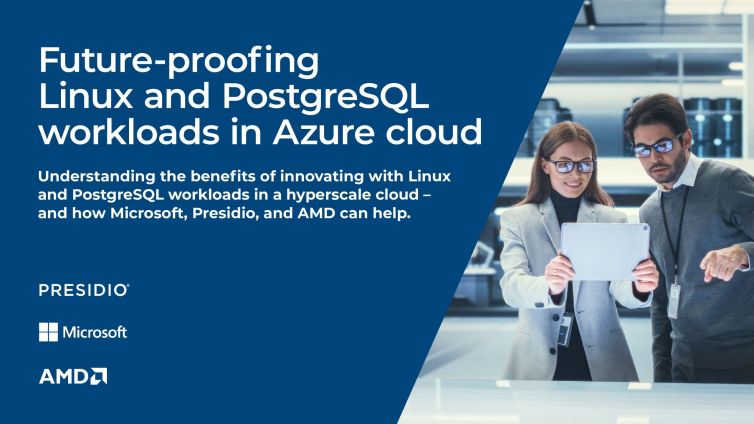 Future-proofing Linux and PostgreSQL workloads in Azure cloud

Understanding the benefits of innovating with Linux and PostgreSQL workloads in a hyperscale cloud – and how Microsoft, Presidio, and AMD can help.

PRESIDIO®

Microsoft

AMD